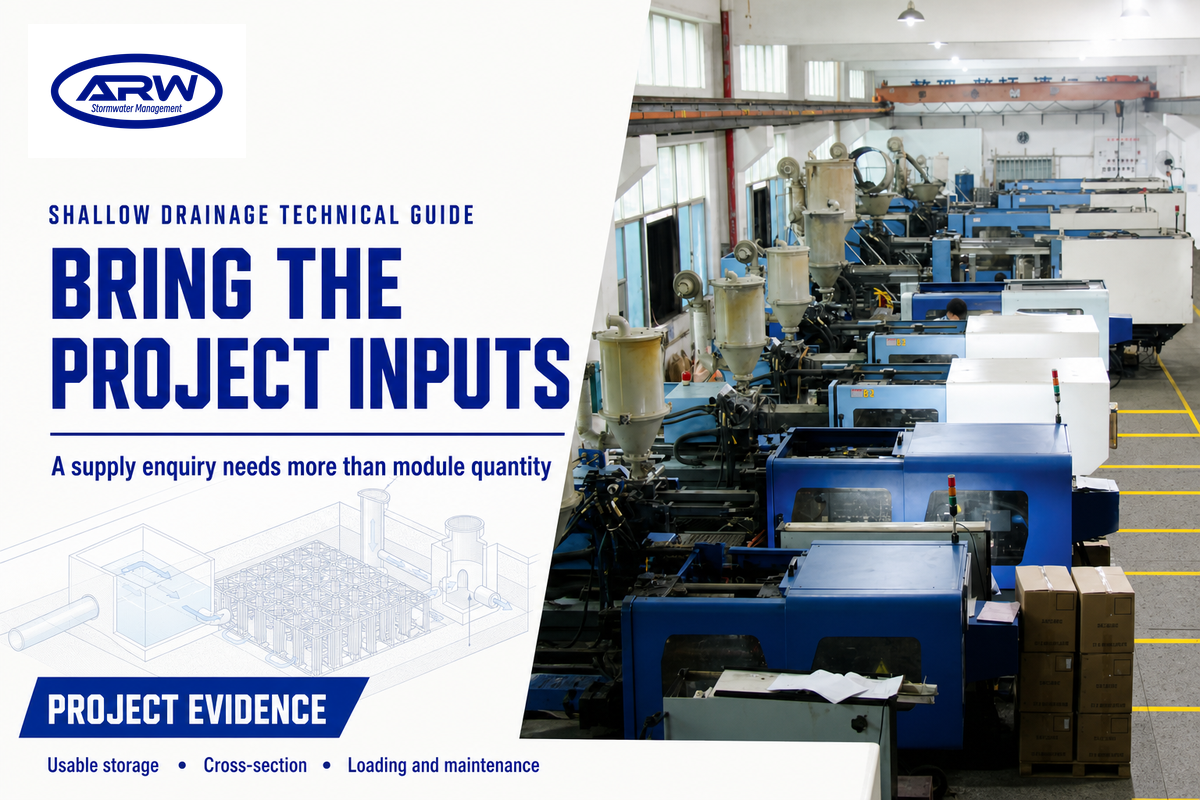 ARW
Stormwater Management

SHALLOW DRAINAGE TECHNICAL GUIDE

BRING THE PROJECT INPUTS

A supply enquiry needs more than module quantity

PROJECT EVIDENCE

Usable storage • Cross-section • Loading and maintenance